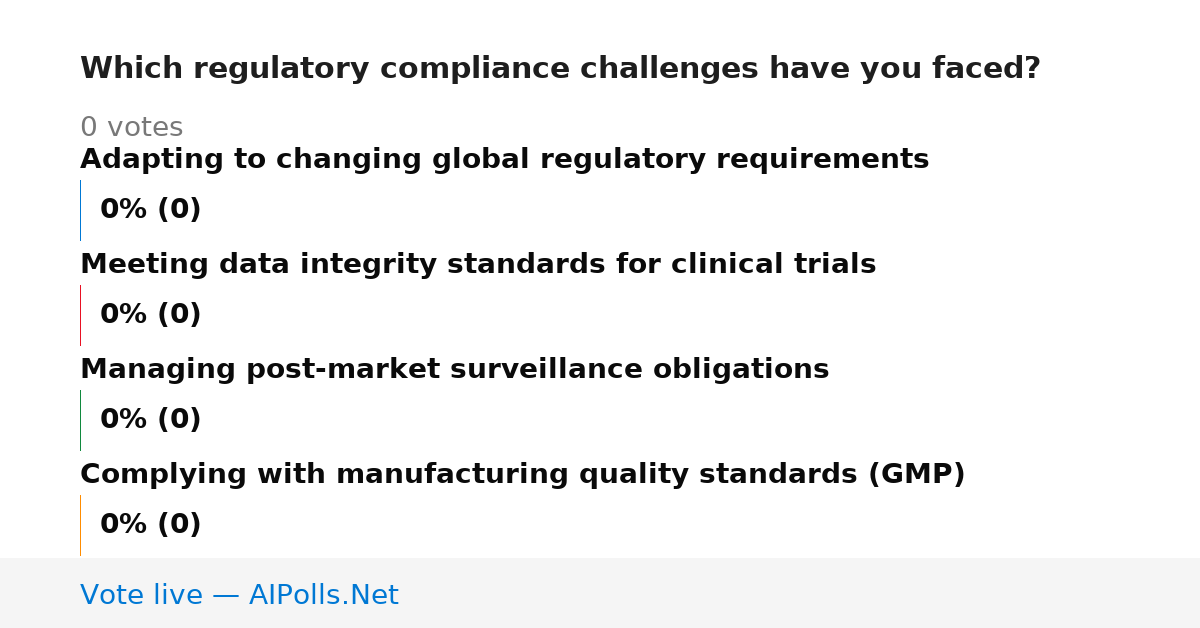 Which regulatory compliance challenges have you faced?

0 votes

Adapting to changing global regulatory requirements

0% (0)

Meeting data integrity standards for clinical trials

0% (0)

Managing post-market surveillance obligations

0% (0)

Complying with manufacturing quality standards (GMP)

0% (0)

Vote live — AIPolls.Net